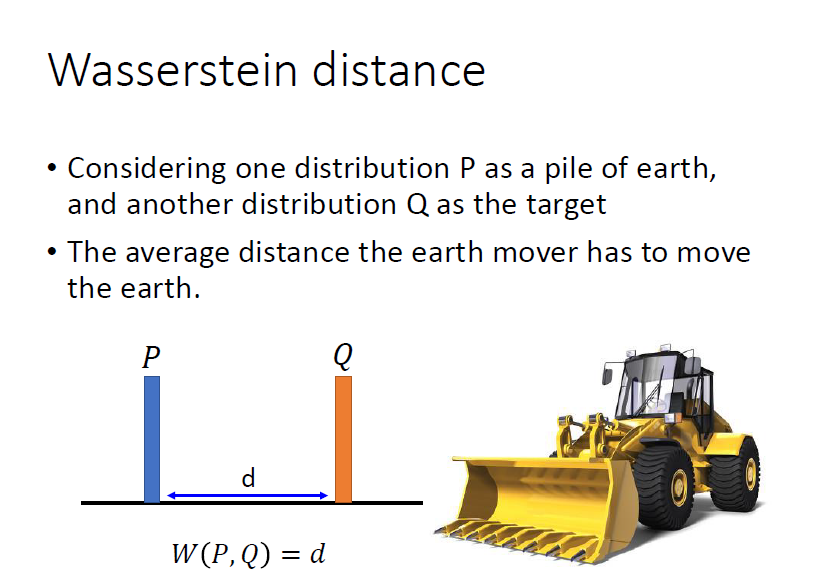 Wasserstein distance

• Considering one distribution P as a pile of earth, and another distribution Q as the target

• The average distance the earth mover has to move the earth.

$P$

$Q$

d

$W(P, Q) = d$